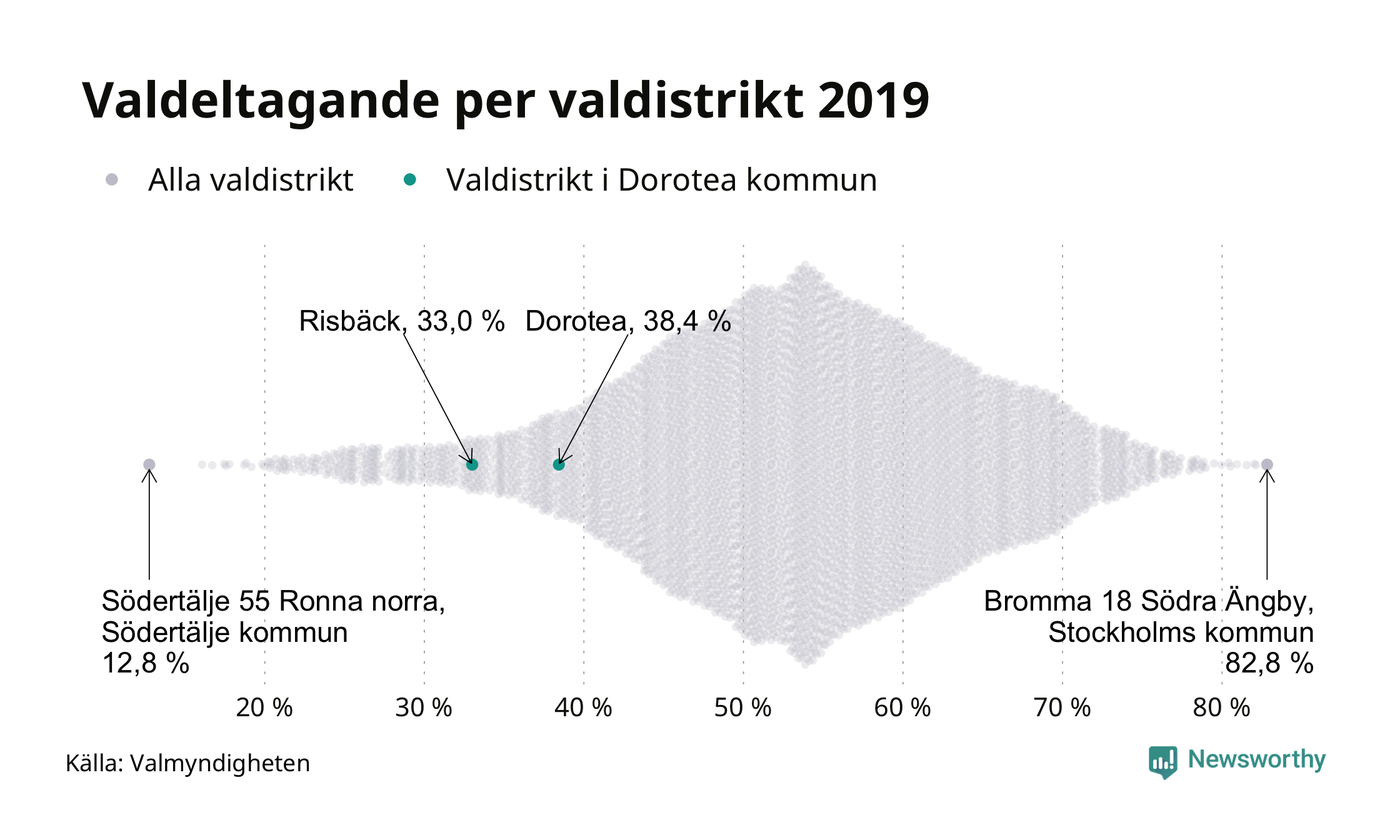 Valdeltagande per valdistrikt 2019

Alla valdistrikt   Valdistrikt i Dorotea kommun

Risbäck, 33,0 %   Dorotea, 38,4 %

Södertälje 55 Ronna norra, Södertälje kommun 12,8 %

Bromma 18 Södra Ängby, Stockholms kommun 82,8 %

20 %   30 %   40 %   50 %   60 %   70 %   80 %

Källa: Valmyndigheten

Newsworthy